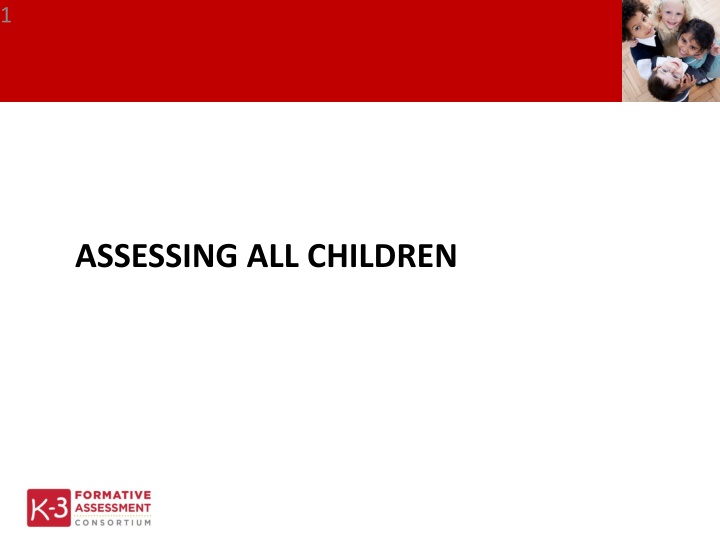 1

ASSESSING ALL CHILDREN

K-3 FORMATIVE ASSESSMENT CONSORTIUM